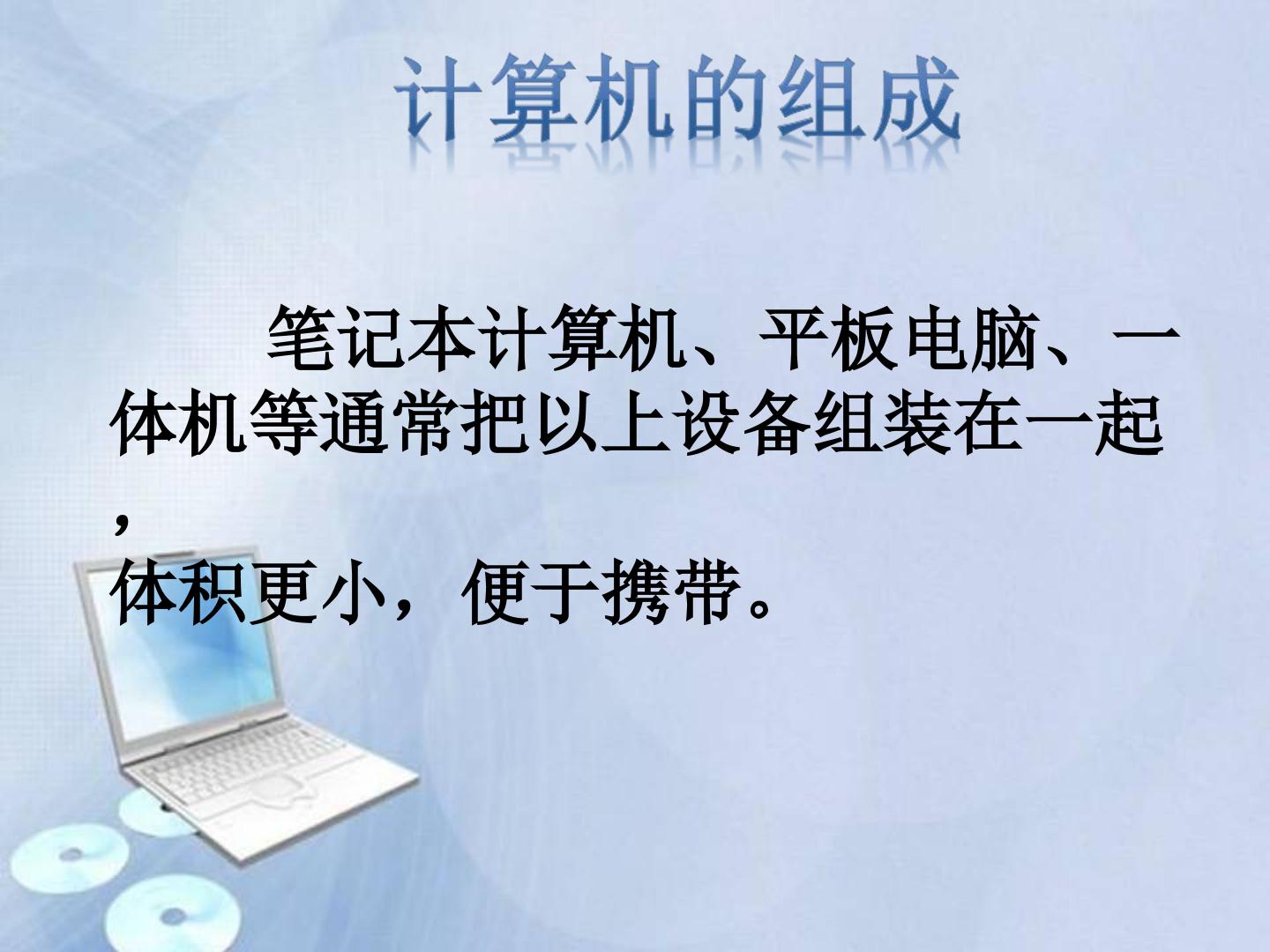 计算机的组成

笔记本计算机、平板电脑、一体机等通常把以上设备组装在一起，体积更小，便于携带。